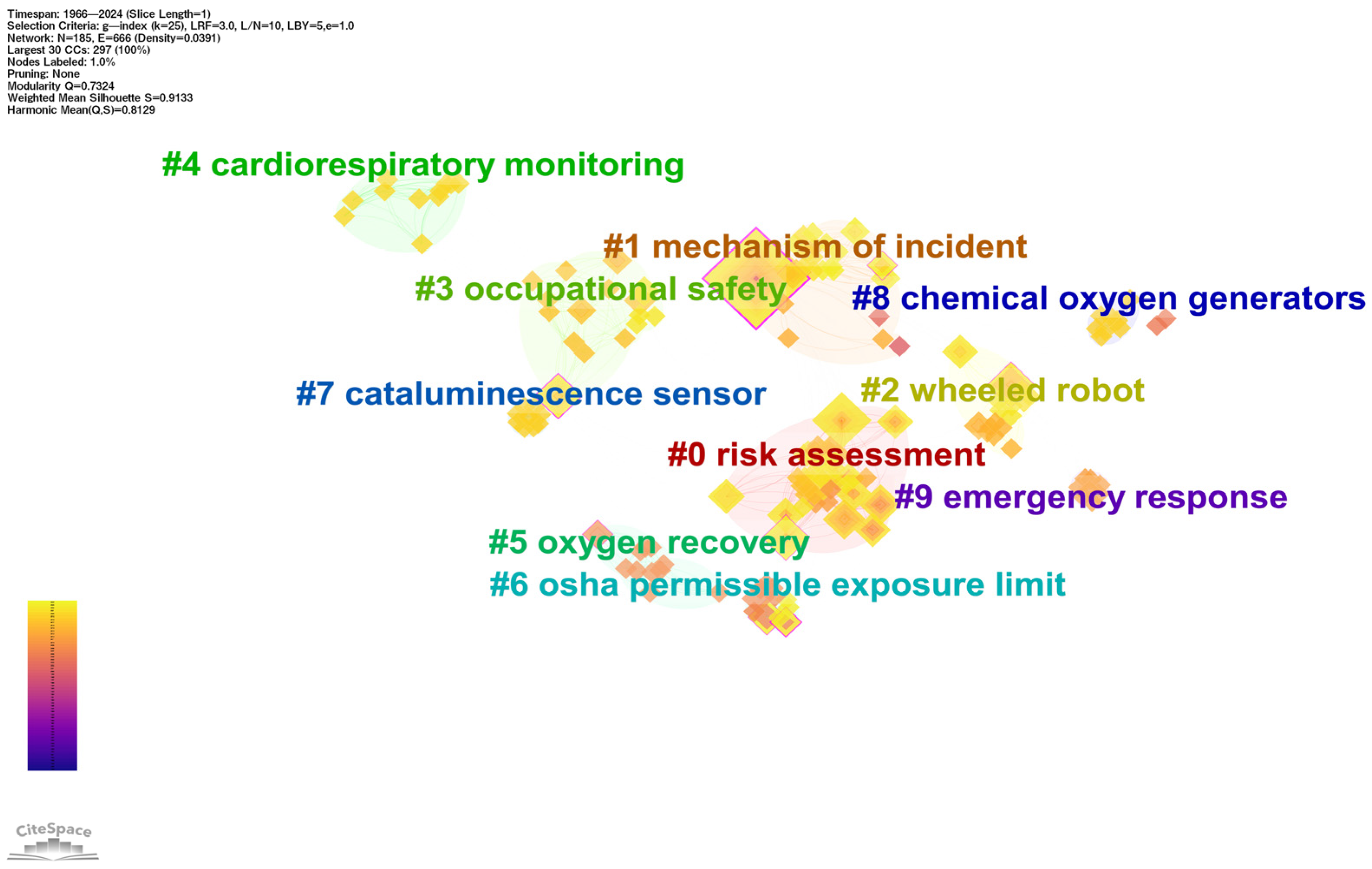 Timespan: 1966—2024 (Slice Length=1)
Selection Criteria: g—index (k=25), LRF=3.0, L/N=10, LBY=5,e=1.0
Network: N=185, E=666 (Density=0.0391)
Largest 30 CCs: 297 (100%)
Nodes Labeled: 1.0%
Pruning: None
Modularity Q=0.7324
Weighted Mean Silhouette S=0.9133
Harmonic Mean(Q,S)=0.8129

#4 cardiorespiratory monitoring

#1 mechanism of incident

#3 occupational safety

#8 chemical oxygen generators

#7 cataluminescence sensor

#2 wheeled robot

#0 risk assessment

#9 emergency response

#5 oxygen recovery

#6 osha permissible exposure limit

CiteSpace